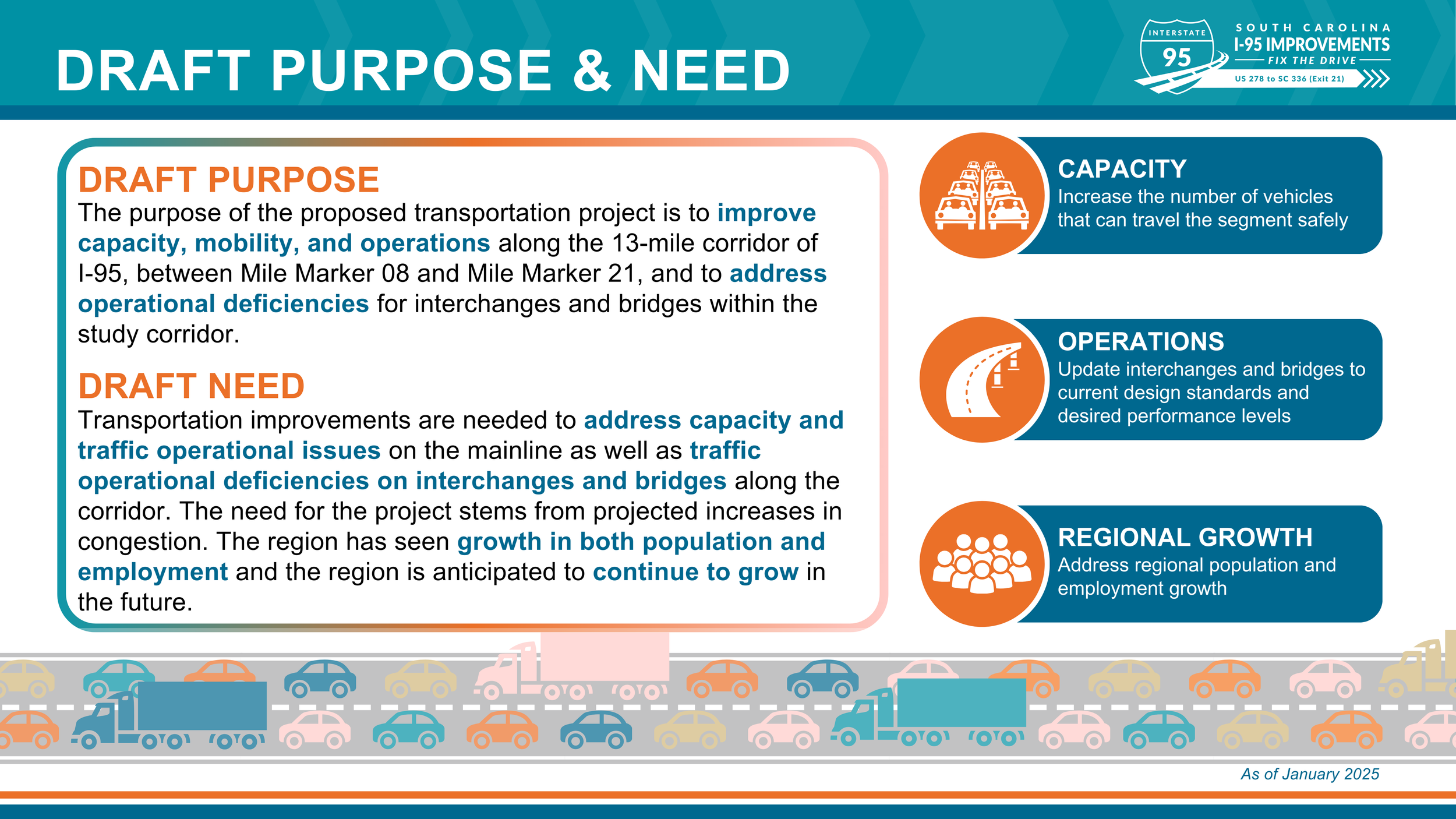 DRAFT PURPOSE & NEED

INTERSTATE
95
SOUTH CAROLINA
I-95 IMPROVEMENTS
FIX THE DRIVE
US 278 to SC 336 (Exit 21)

DRAFT PURPOSE
The purpose of the proposed transportation project is to improve capacity, mobility, and operations along the 13-mile corridor of I-95, between Mile Marker 08 and Mile Marker 21, and to address operational deficiencies for interchanges and bridges within the study corridor.

DRAFT NEED
Transportation improvements are needed to address capacity and traffic operational issues on the mainline as well as traffic operational deficiencies on interchanges and bridges along the corridor. The need for the project stems from projected increases in congestion. The region has seen growth in both population and employment and the region is anticipated to continue to grow in the future.

CAPACITY
Increase the number of vehicles that can travel the segment safely

OPERATIONS
Update interchanges and bridges to current design standards and desired performance levels

REGIONAL GROWTH
Address regional population and employment growth

As of January 2025